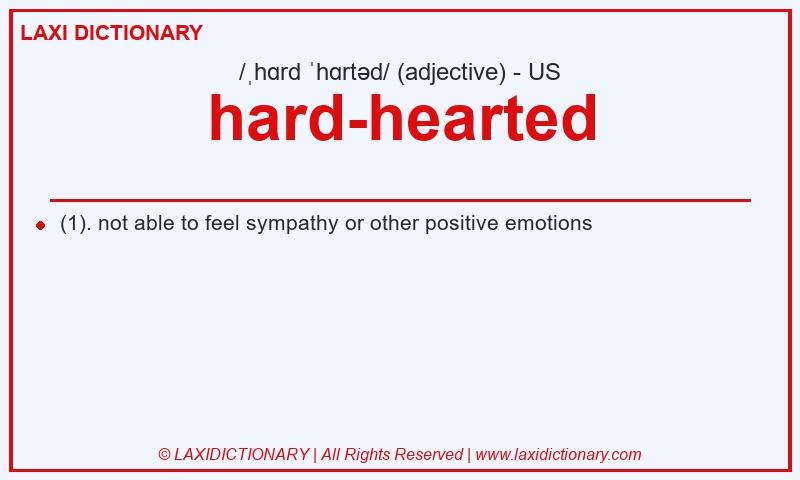 LAXI DICTIONARY

/ˌhɑrd ˈhɑrtəd/ (adjective) - US

hard-hearted

(1). not able to feel sympathy or other positive emotions

© LAXIDICTIONARY | All Rights Reserved | www.laxidictionary.com